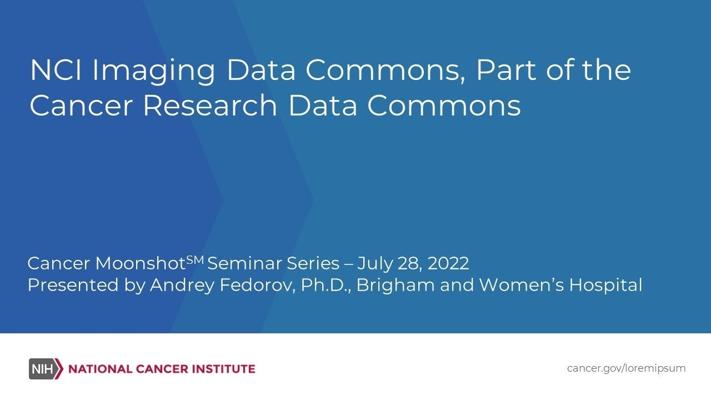 NCI Imaging Data Commons, Part of the Cancer Research Data Commons

Cancer Moonshot$^{SM}$ Seminar Series – July 28, 2022
Presented by Andrey Fedorov, Ph.D., Brigham and Women's Hospital

NIH NATIONAL CANCER INSTITUTE

cancer.gov/loremipsum